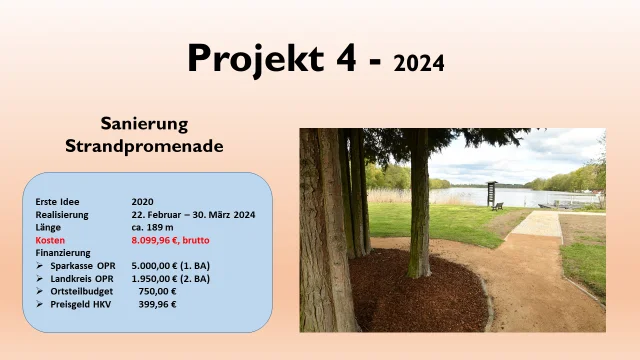 Projekt 4 - 2024

Sanierung Strandpromenade

| | |
|---|---|
| Erste Idee | 2020 |
| Realisierung | 22. Februar – 30. März 2024 |
| Länge | ca. 189 m |
| Kosten | 8.099,96 €, brutto |
| Finanzierung | |
| ➢ Sparkasse OPR | 5.000,00 € (1. BA) |
| ➢ Landkreis OPR | 1.950,00 € (2. BA) |
| ➢ Ortsteilbudget | 750,00 € |
| ➢ Preisgeld HKV | 399,96 € |